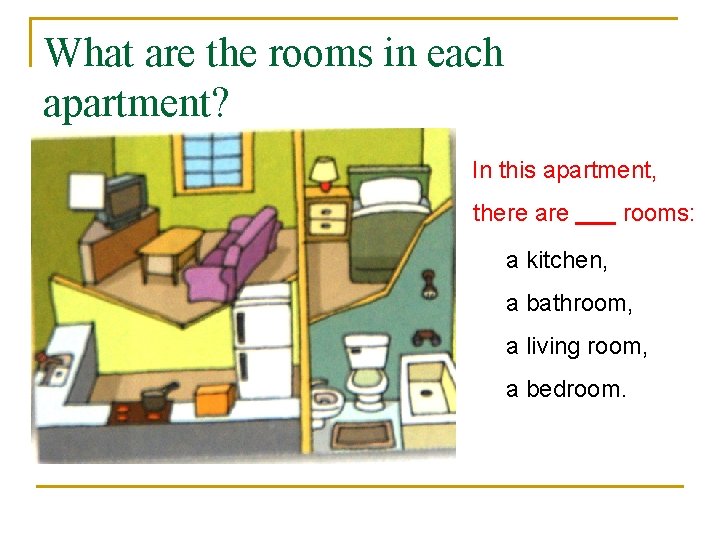 What are the rooms in each apartment?

In this apartment,

there are ___ rooms:

a kitchen,

a bathroom,

a living room,

a bedroom.